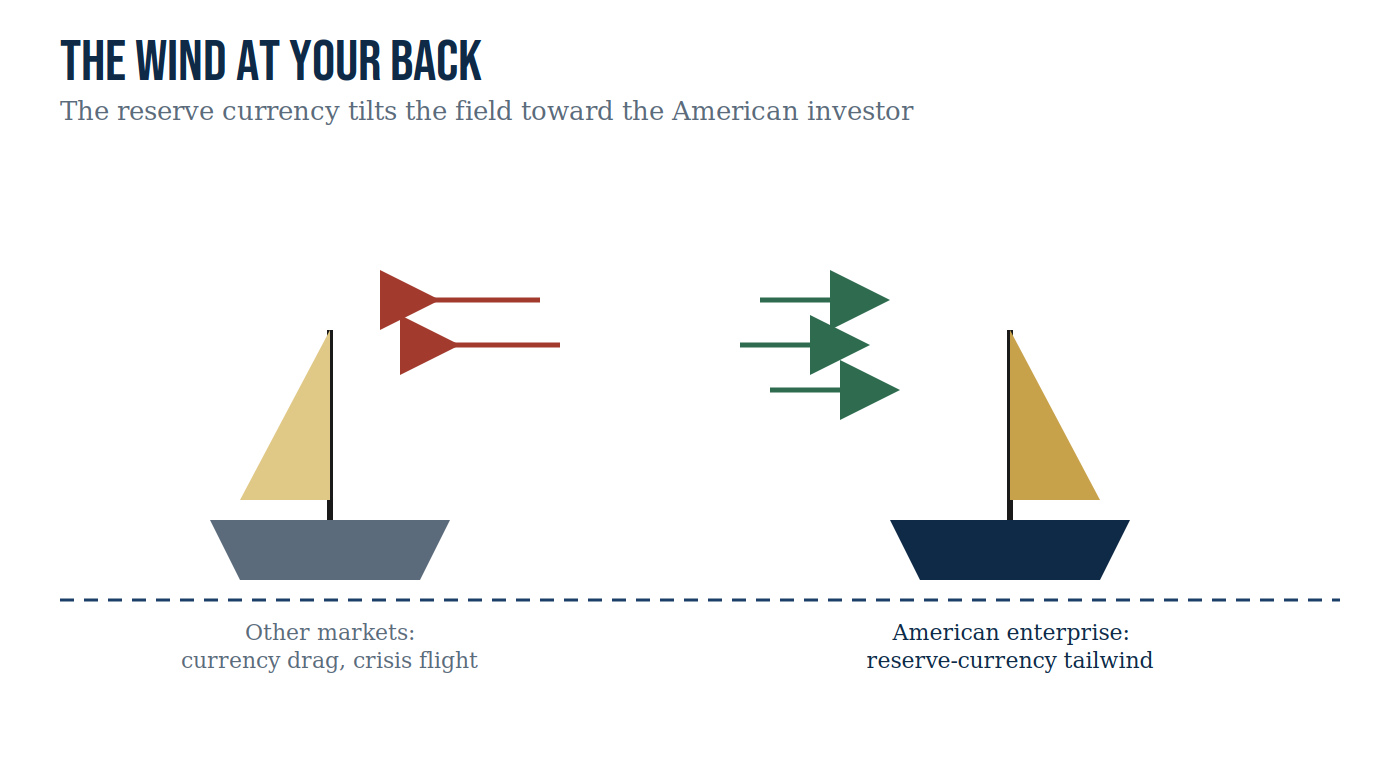 THE WIND AT YOUR BACK
The reserve currency tilts the field toward the American investor

Other markets:
currency drag, crisis flight

American enterprise:
reserve-currency tailwind